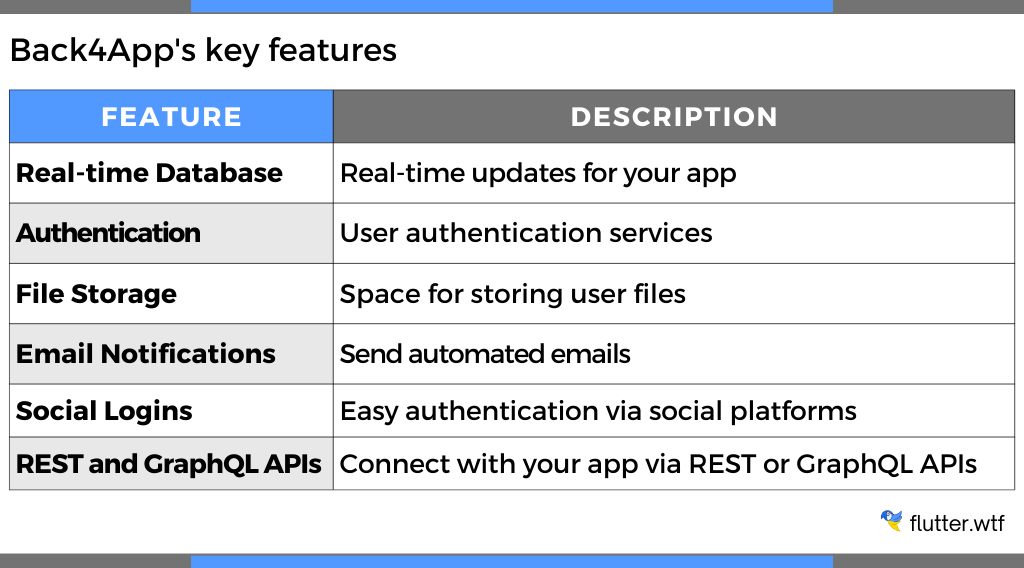 Back4App's key features

| FEATURE | DESCRIPTION |
|---|---|
| Real-time Database | Real-time updates for your app |
| Authentication | User authentication services |
| File Storage | Space for storing user files |
| Email Notifications | Send automated emails |
| Social Logins | Easy authentication via social platforms |
| REST and GraphQL APIs | Connect with your app via REST or GraphQL APIs |

flutter.wtf